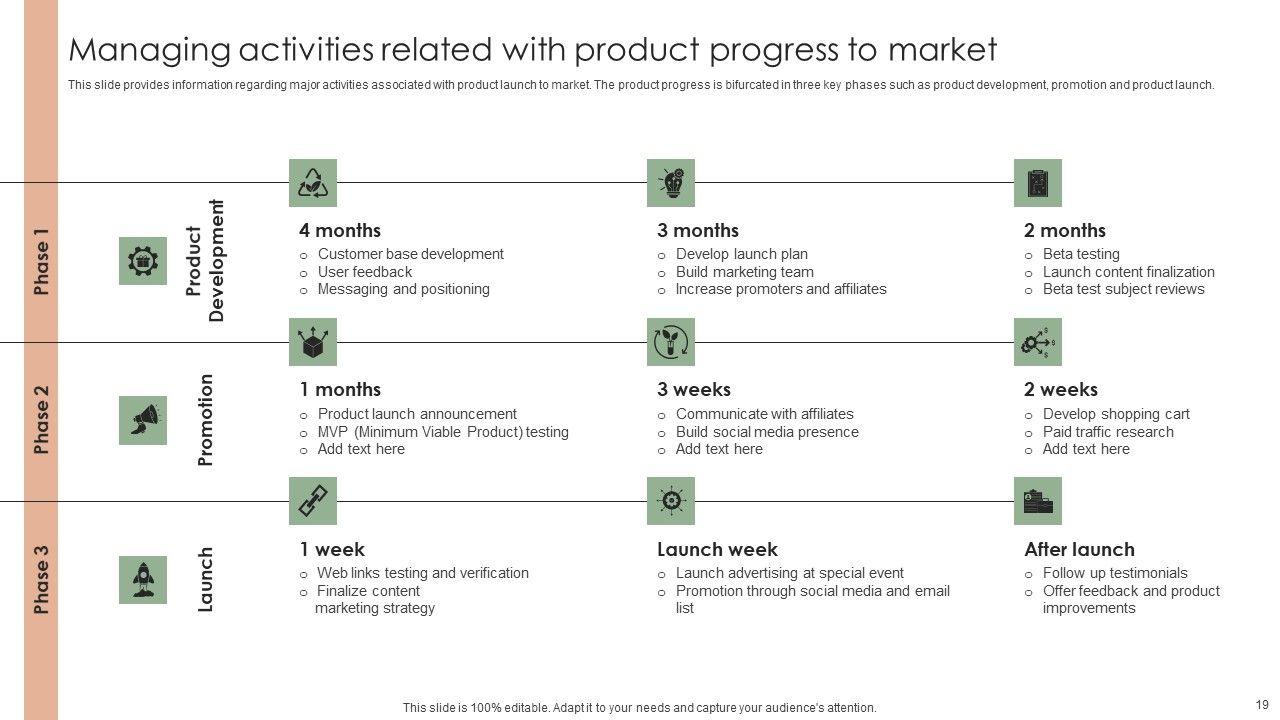 Managing activities related with product progress to market

This slide provides information regarding major activities associated with product launch to market. The product progress is bifurcated in three key phases such as product development, promotion and product launch.

Phase 1

Product Development

4 months
o Customer base development
o User feedback
o Messaging and positioning

3 months
o Develop launch plan
o Build marketing team
o Increase promoters and affiliates

2 months
o Beta testing
o Launch content finalization
o Beta test subject reviews

Phase 2

Promotion

1 months
o Product launch announcement
o MVP (Minimum Viable Product) testing
o Add text here

3 weeks
o Communicate with affiliates
o Build social media presence
o Add text here

2 weeks
o Develop shopping cart
o Paid traffic research
o Add text here

Phase 3

Launch

1 week
o Web links testing and verification
o Finalize content marketing strategy

Launch week
o Launch advertising at special event
o Promotion through social media and email list

After launch
o Follow up testimonials
o Offer feedback and product improvements

This slide is 100% editable. Adapt it to your needs and capture your audience's attention.

19